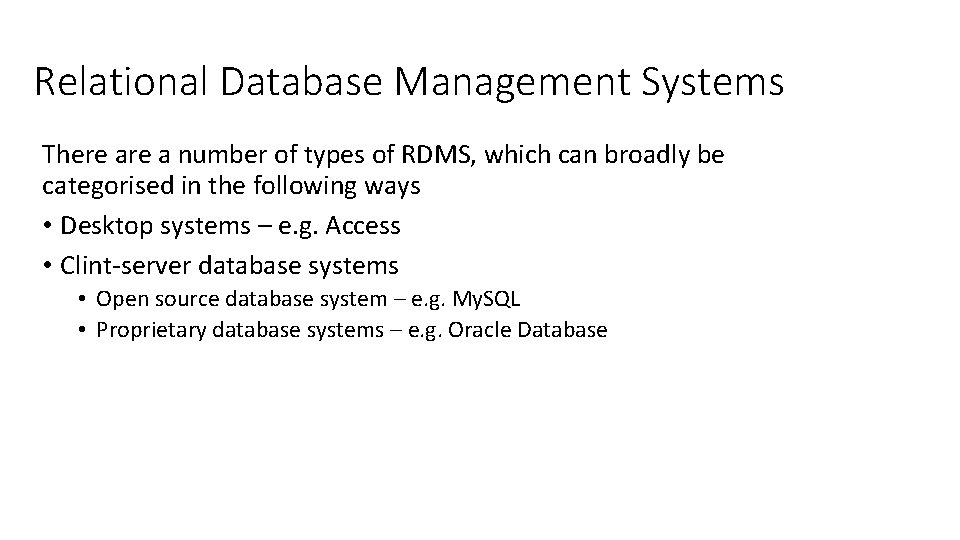 Relational Database Management Systems

There are a number of types of RDMS, which can broadly be categorised in the following ways

• Desktop systems – e.g. Access
• Clint-server database systems
  • Open source database system – e.g. MySQL
  • Proprietary database systems – e.g. Oracle Database